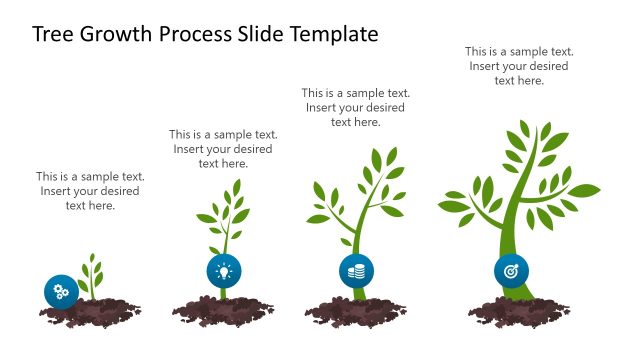 Tree Growth Process Slide Template

This is a sample text. Insert your desired text here.

This is a sample text. Insert your desired text here.

This is a sample text. Insert your desired text here.

This is a sample text. Insert your desired text here.